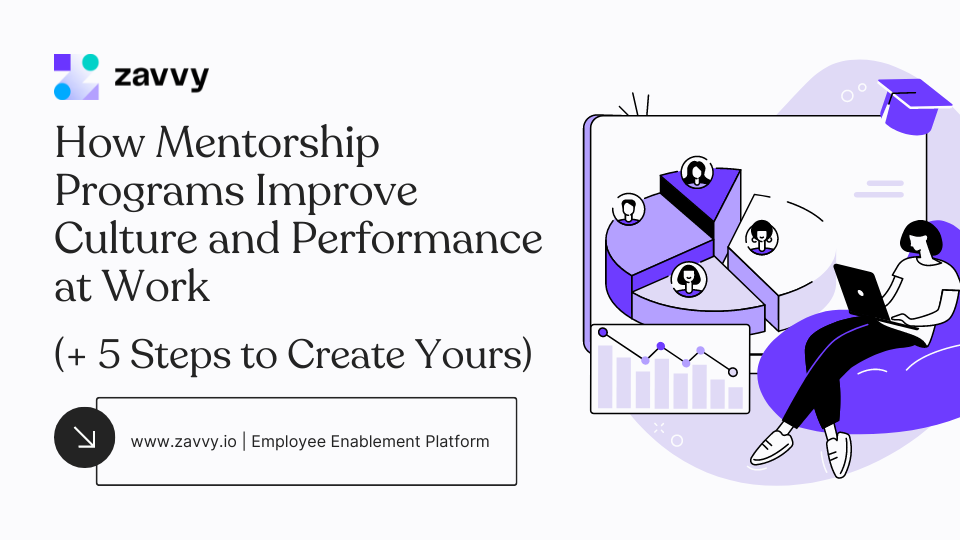 zavvy

How Mentorship Programs Improve Culture and Performance at Work

(+ 5 Steps to Create Yours)

www.zavvy.io | Employee Enablement Platform